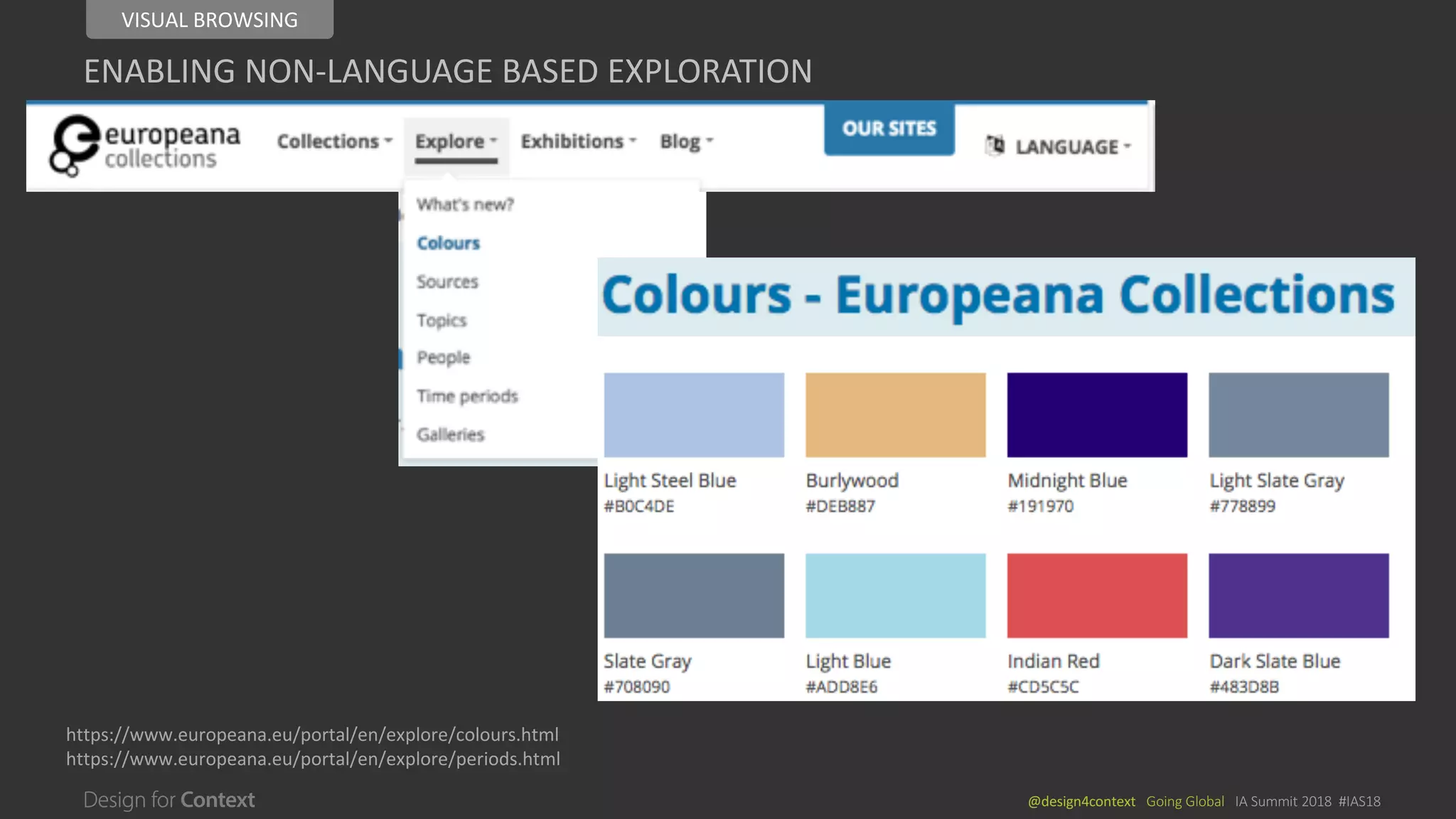 VISUAL BROWSING

ENABLING NON-LANGUAGE BASED EXPLORATION

europeana collections

Collections Explore Exhibitions Blog

OUR SITES

LANGUAGE

What's new?
Colours
Sources
Topics
People
Time periods
Galleries

Colours - Europeana Collections

Light Steel Blue
#B0C4DE

Burlywood
#DEB887

Midnight Blue
#191970

Light Slate Gray
#778899

Slate Gray
#708090

Light Blue
#ADD8E6

Indian Red
#CD5C5C

Dark Slate Blue
#483D8B

https://www.europeana.eu/portal/en/explore/colours.html
https://www.europeana.eu/portal/en/explore/periods.html

Design for Context

@design4context Going Global IA Summit 2018 #IAS18